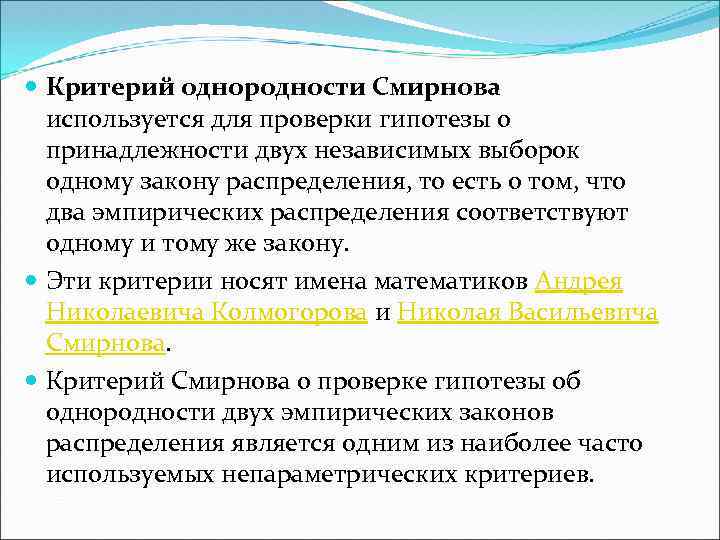 Критерий однородности Смирнова используется для проверки гипотезы о принадлежности двух независимых выборок одному закону распределения, то есть о том, что два эмпирических распределения соответствуют одному и тому же закону.

Эти критерии носят имена математиков Андрея Николаевича Колмогорова и Николая Васильевича Смирнова.

Критерий Смирнова о проверке гипотезы об однородности двух эмпирических законов распределения является одним из наиболее часто используемых непараметрических критериев.